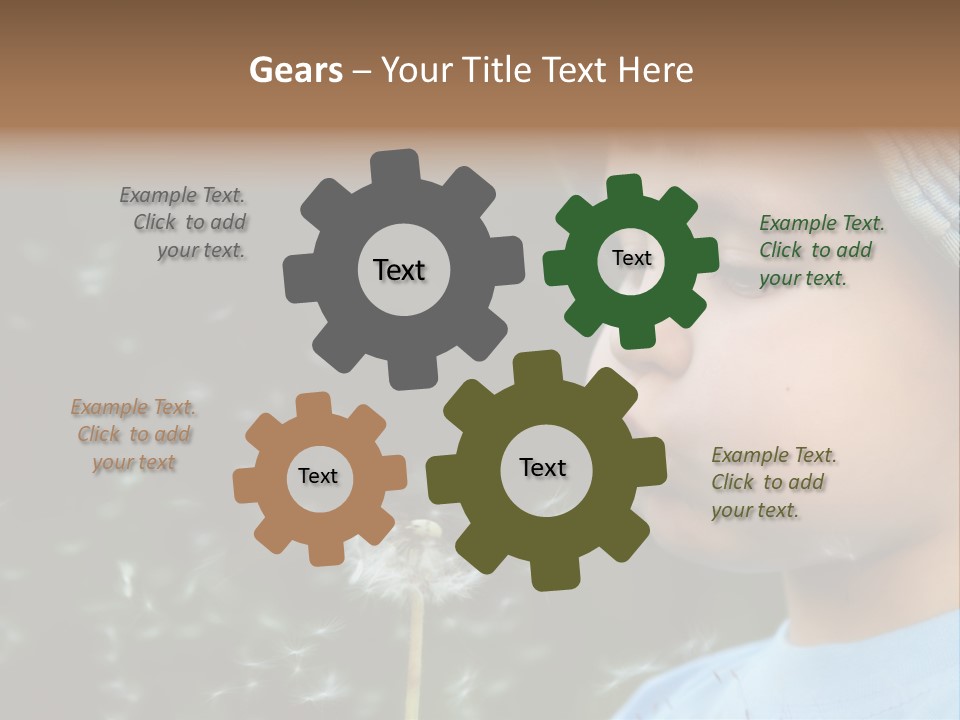 Gears – Your Title Text Here

Example Text. Click to add your text.

Text

Text

Example Text. Click to add your text.

Example Text. Click to add your text

Text

Text

Example Text. Click to add your text.